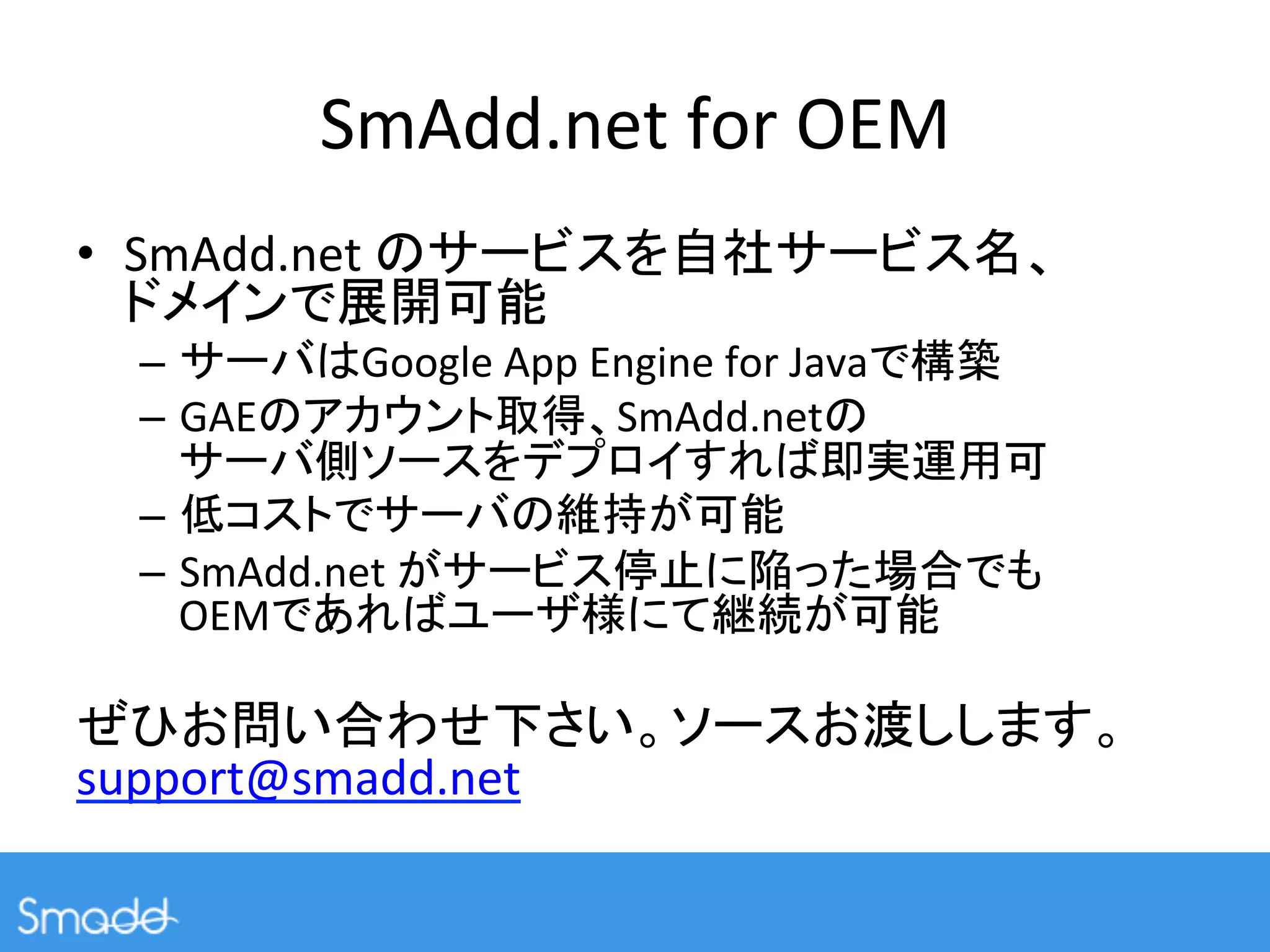 SmAdd.net for OEM

• SmAdd.net のサービスを自社サービス名、ドメインで展開可能
– サーバはGoogle App Engine for Javaで構築
– GAEのアカウント取得、SmAdd.netのサーバ側ソースをデプロイすれば即実運用可
– 低コストでサーバの維持が可能
– SmAdd.net がサービス停止に陥った場合でもOEMであればユーザ様にて継続が可能

ぜひお問い合わせ下さい。ソースお渡しします。
support@smadd.net

Smadd